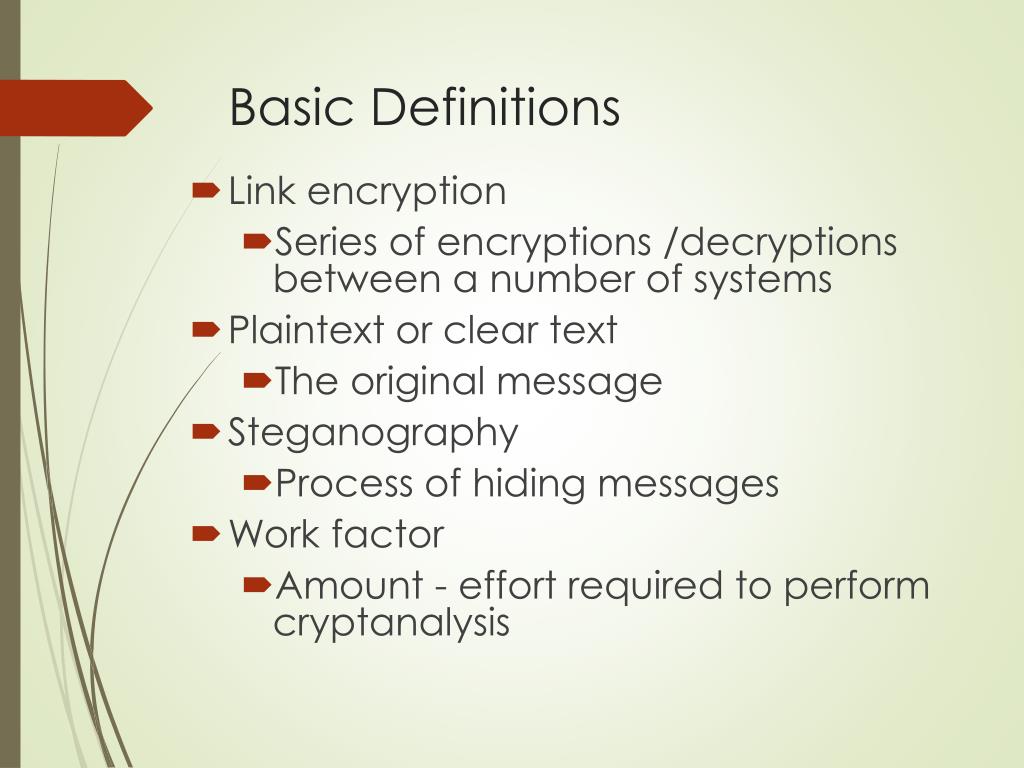 Basic Definitions

Link encryption

Series of encryptions /decryptions between a number of systems

Plaintext or clear text

The original message

Steganography

Process of hiding messages

Work factor

Amount - effort required to perform cryptanalysis